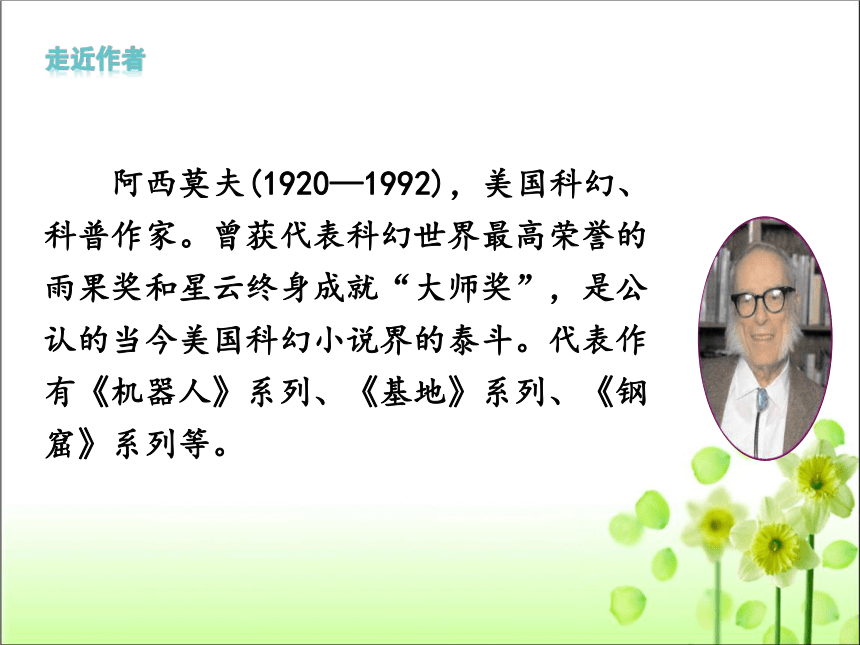 走近作者

阿西莫夫(1920—1992)，美国科幻、科普作家。曾获代表科幻世界最高荣誉的雨果奖和星云终身成就“大师奖”，是公认的当今美国科幻小说界的泰斗。代表作有《机器人》系列、《基地》系列、《钢窟》系列等。